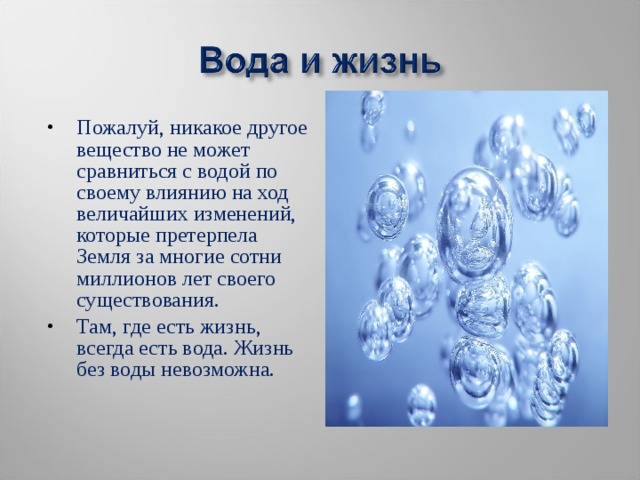 Вода и жизнь

• Пожалуй, никакое другое вещество не может сравниться с водой по своему влиянию на ход величайших изменений, которые претерпела Земля за многие сотни миллионов лет своего существования.

• Там, где есть жизнь, всегда есть вода. Жизнь без воды невозможна.